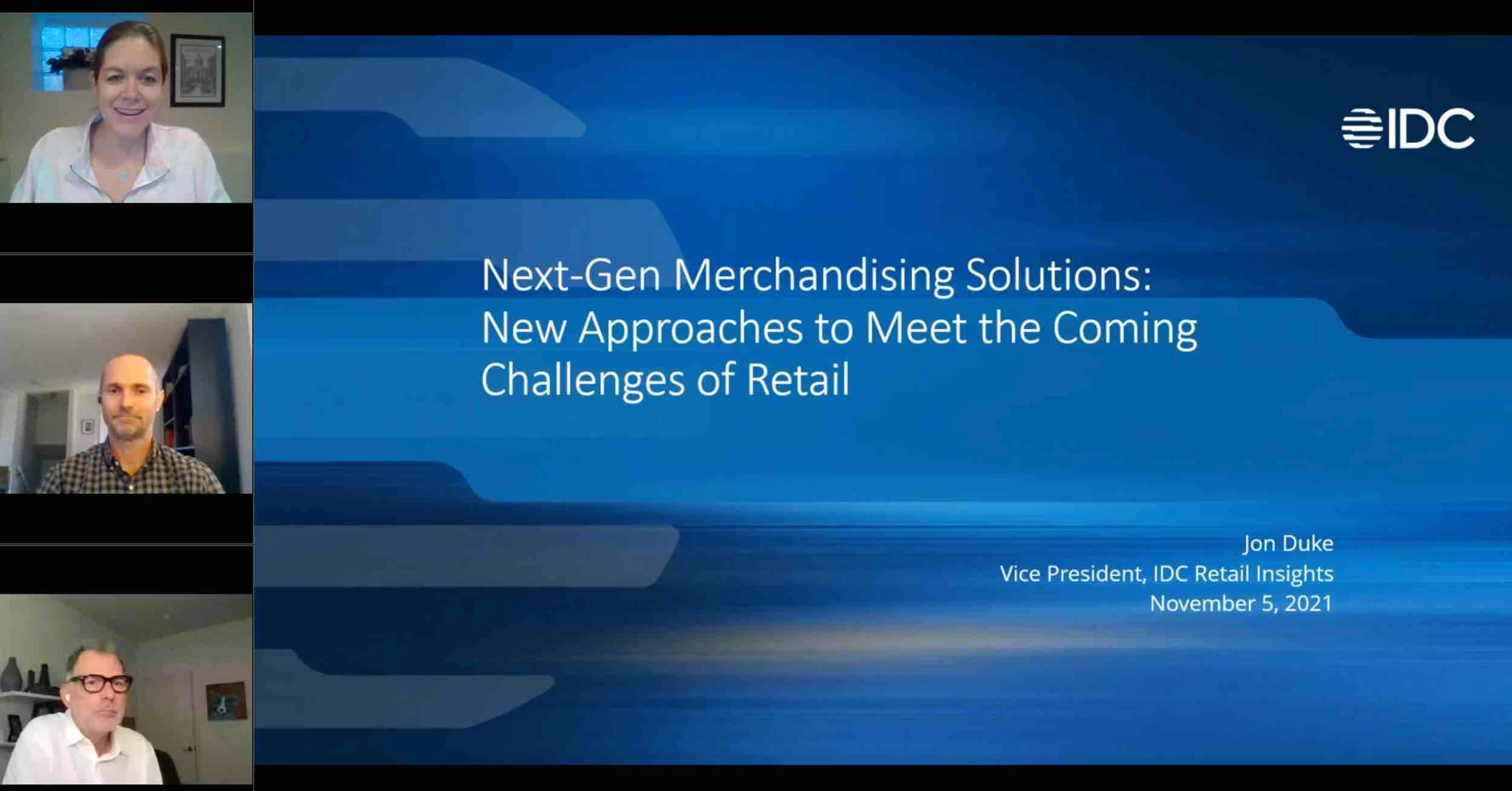 IDC

Next-Gen Merchandising Solutions: New Approaches to Meet the Coming Challenges of Retail

Jon Duke
Vice President, IDC Retail Insights
November 5, 2021